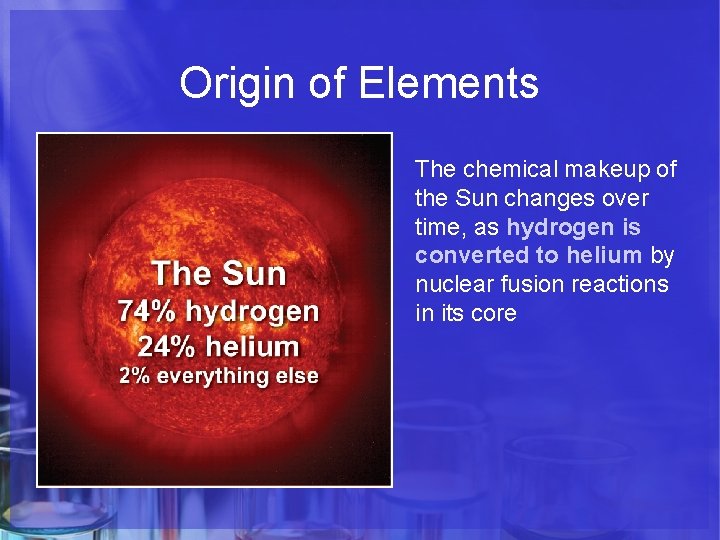 Origin of Elements

The Sun
74% hydrogen
24% helium
2% everything else

The chemical makeup of the Sun changes over time, as hydrogen is converted to helium by nuclear fusion reactions in its core